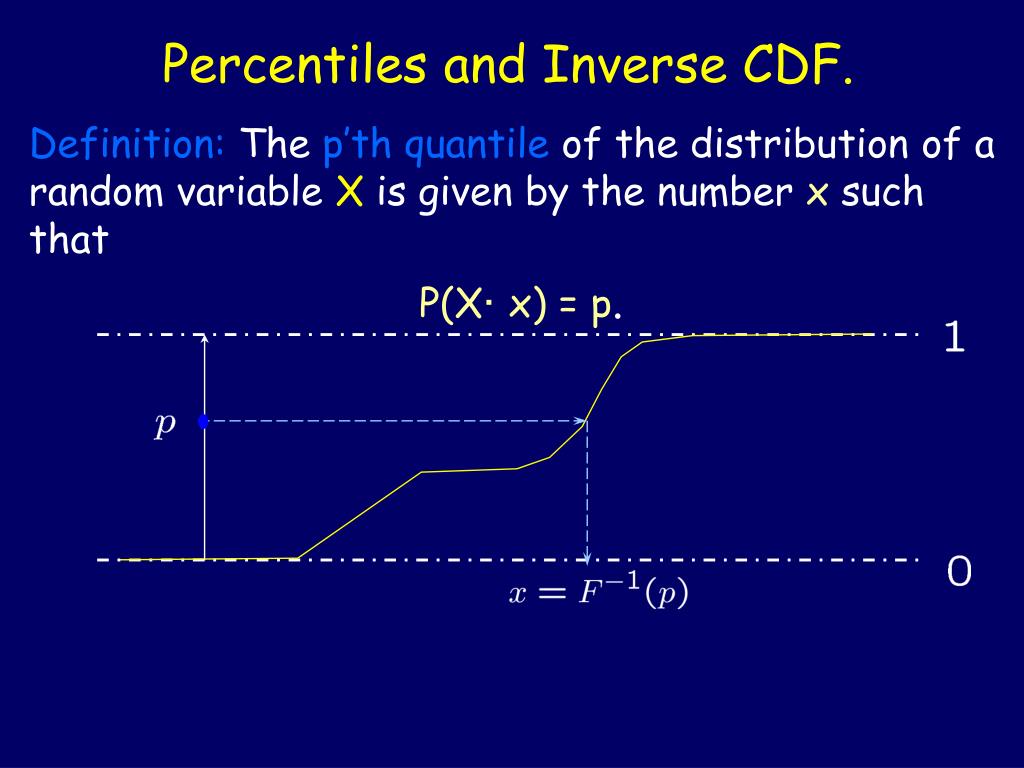 Percentiles and Inverse CDF.

Definition: The p'th quantile of the distribution of a random variable X is given by the number x such that

P(X· x) = p.

1

$p$

0

$x = F^{-1}(p)$